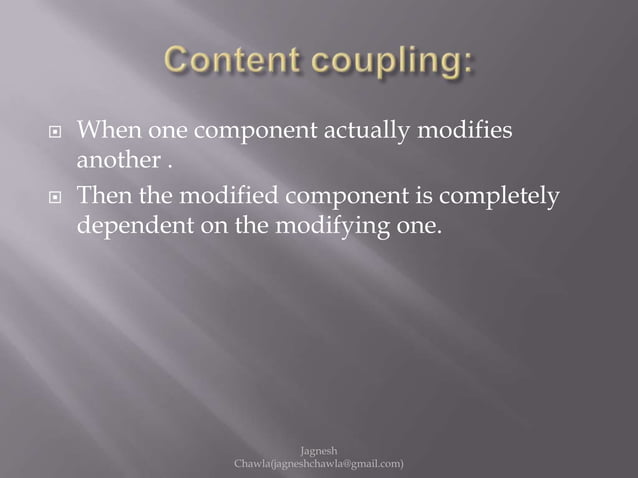 Content coupling:

When one component actually modifies another .

Then the modified component is completely dependent on the modifying one.

Jagnesh Chawla(jagneshchawla@gmail.com)